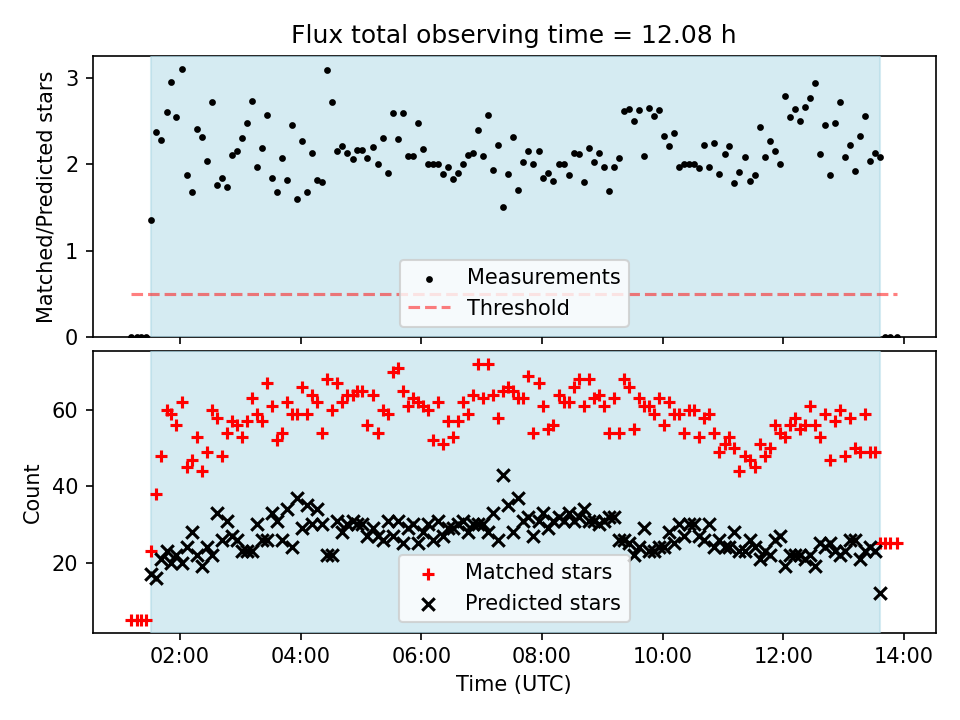 Flux total observing time = 12.08 h

Matched/Predicted stars

3
2
1
0

Measurements
Threshold

Count

60
40
20

Matched stars
Predicted stars

02:00
04:00
06:00
08:00
10:00
12:00
14:00

Time (UTC)